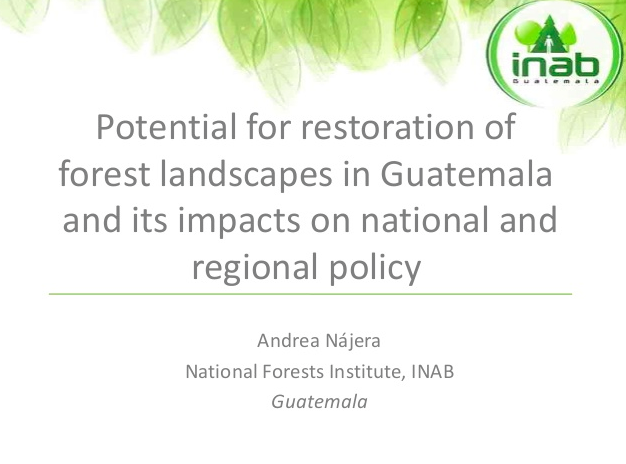 inab
Guatemala

Potential for restoration of forest landscapes in Guatemala and its impacts on national and regional policy

Andrea Nájera
National Forests Institute, INAB
Guatemala